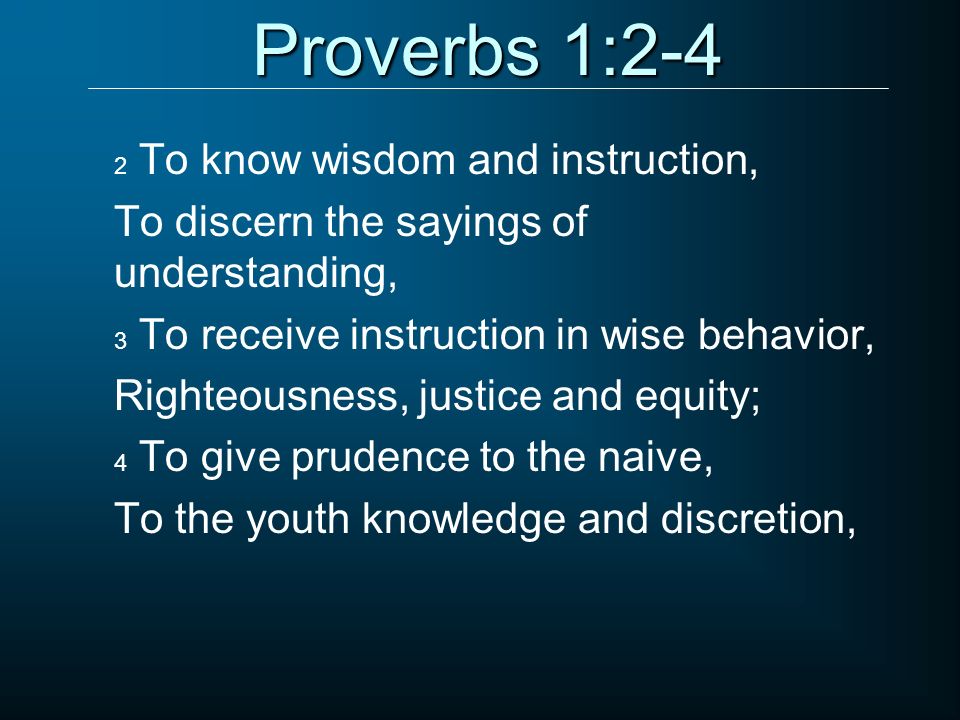 Proverbs 1:2-4

2 To know wisdom and instruction,

To discern the sayings of understanding,

3 To receive instruction in wise behavior,

Righteousness, justice and equity;

4 To give prudence to the naive,

To the youth knowledge and discretion,